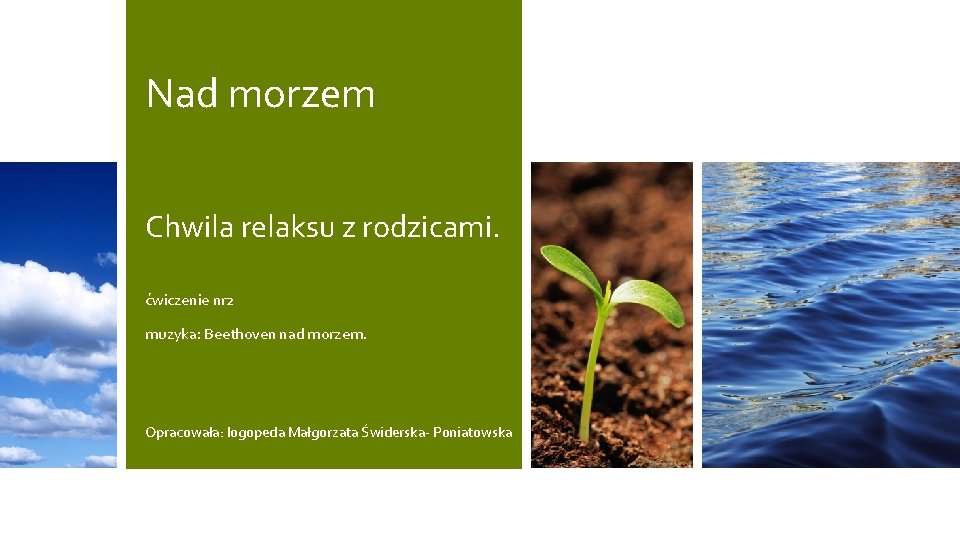 Nad morzem

Chwila relaksu z rodzicami.

ćwiczenie nr2

muzyka: Beethoven nad morzem.

Opracowała: logopeda Małgorzata Świderska- Poniatowska